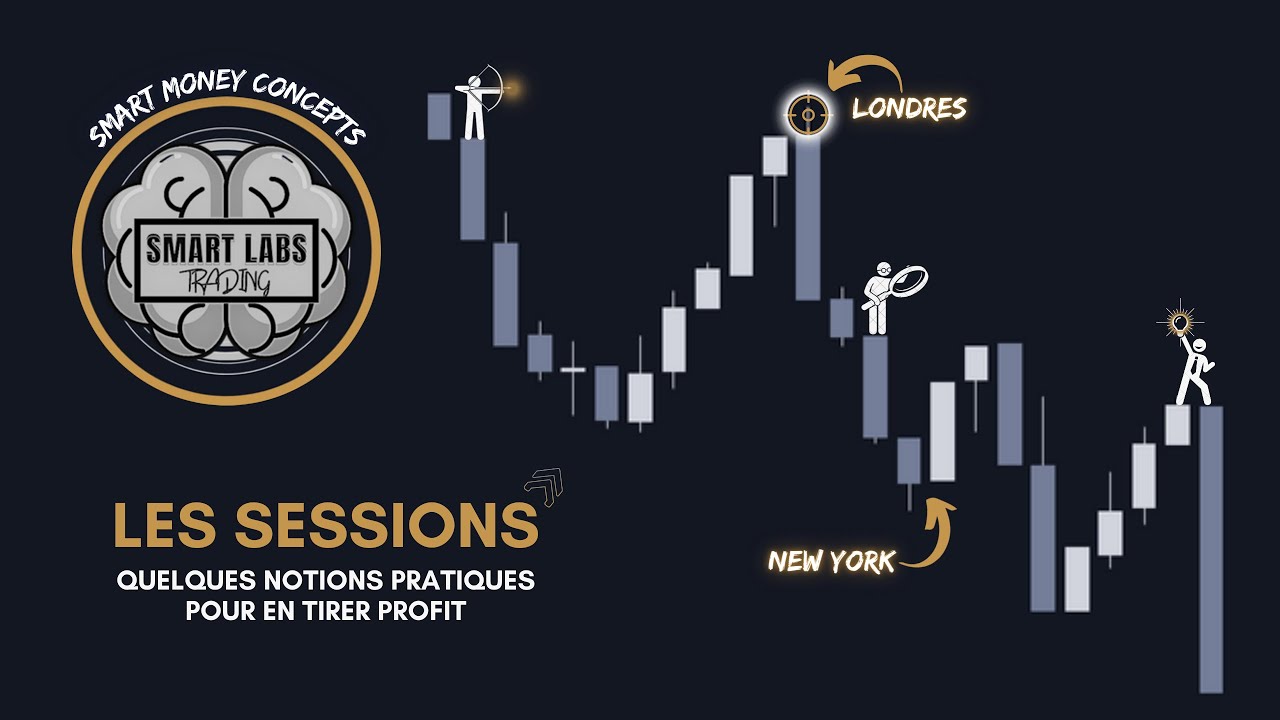 SMART MONEY CONCEPTS

SMART LABS
TRADING

LONDRES

NEW YORK

LES SESSIONS

QUELQUES NOTIONS PRATIQUES POUR EN TIRER PROFIT